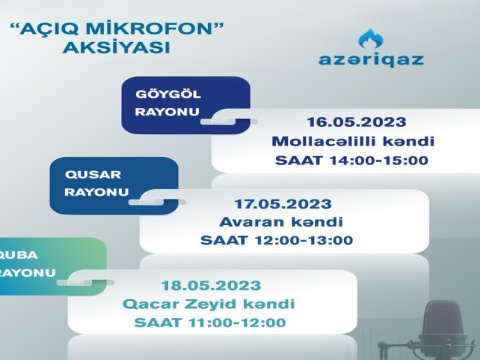 "AÇIQ MİKROFON" AKSİYASI

azəriqaz

GÖYGÖL RAYONU

16.05.2023
Mollacəlilli kəndi
SAAT 14:00-15:00

QUSAR RAYONU

17.05.2023
Avaran kəndi
SAAT 12:00-13:00

QUBA RAYONU

18.05.2023
Qacar Zeyid kəndi
SAAT 11:00-12:00